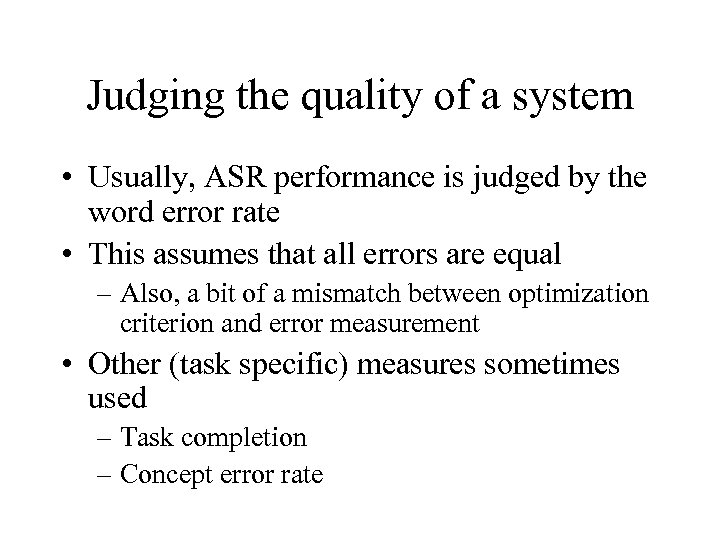 Judging the quality of a system

• Usually, ASR performance is judged by the word error rate

• This assumes that all errors are equal

– Also, a bit of a mismatch between optimization criterion and error measurement

• Other (task specific) measures sometimes used

– Task completion

– Concept error rate